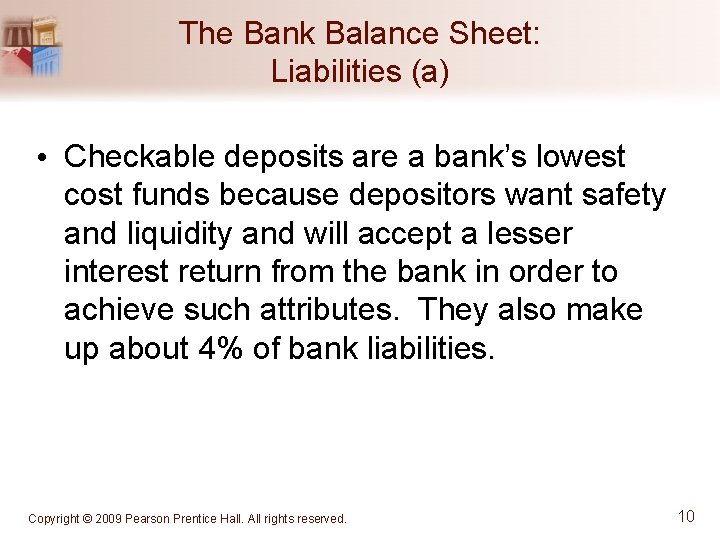 The Bank Balance Sheet: Liabilities (a)

• Checkable deposits are a bank's lowest cost funds because depositors want safety and liquidity and will accept a lesser interest return from the bank in order to achieve such attributes. They also make up about 4% of bank liabilities.

Copyright © 2009 Pearson Prentice Hall. All rights reserved.

10